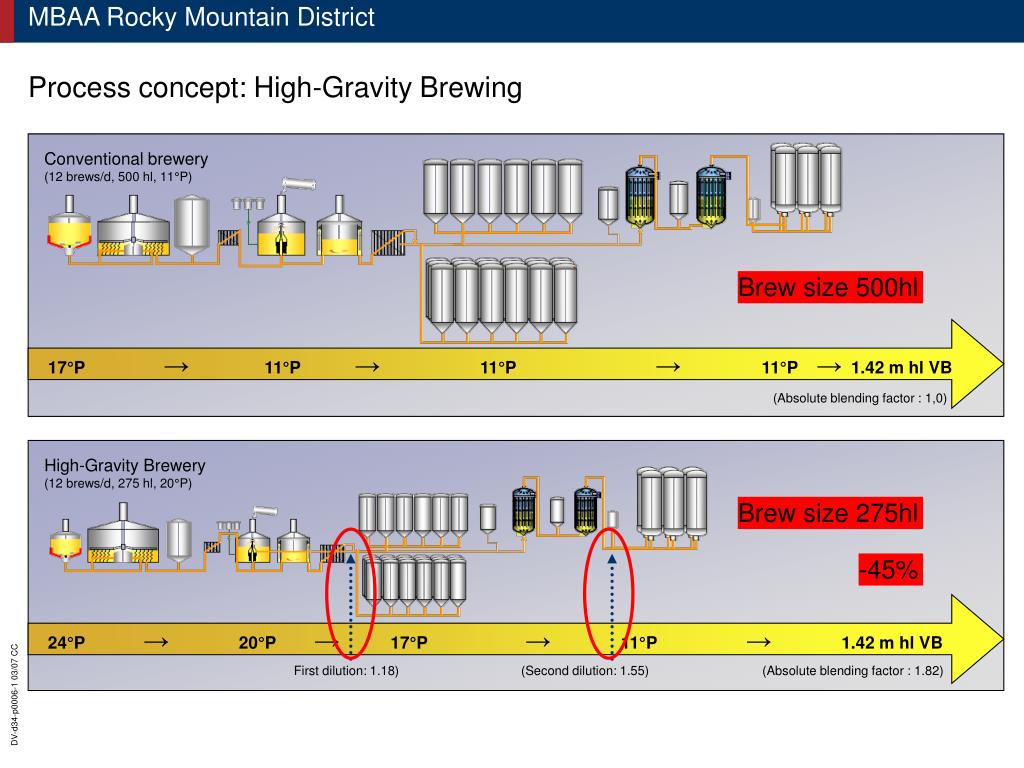 MBAA Rocky Mountain District

Process concept: High-Gravity Brewing

Conventional brewery
(12 brews/d, 500 hl, 11°P)

Brew size 500hl

17°P → 11°P → 11°P → 11°P → 1.42 m hl VB

(Absolute blending factor : 1,0)

High-Gravity Brewery
(12 brews/d, 275 hl, 20°P)

Brew size 275hl

-45%

24°P → 20°P → 17°P → 11°P → 1.42 m hl VB

First dilution: 1.18)

(Second dilution: 1.55)

(Absolute blending factor : 1.82)

DV-d34-p0006-1 03/07 CC